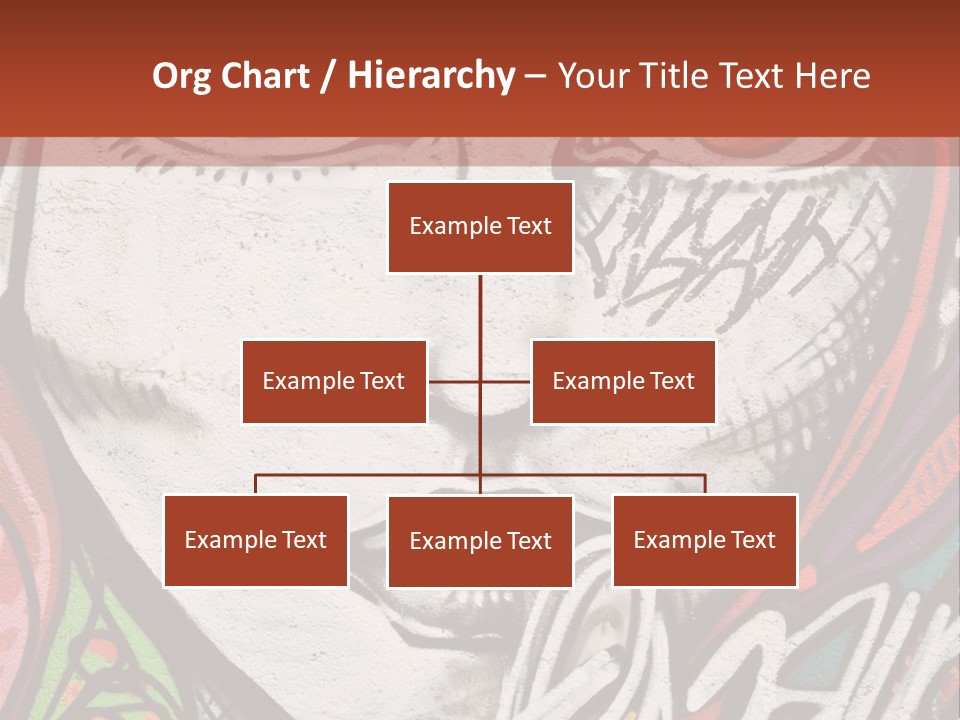 Org Chart / Hierarchy – Your Title Text Here

Example Text

Example Text

Example Text

Example Text

Example Text

Example Text